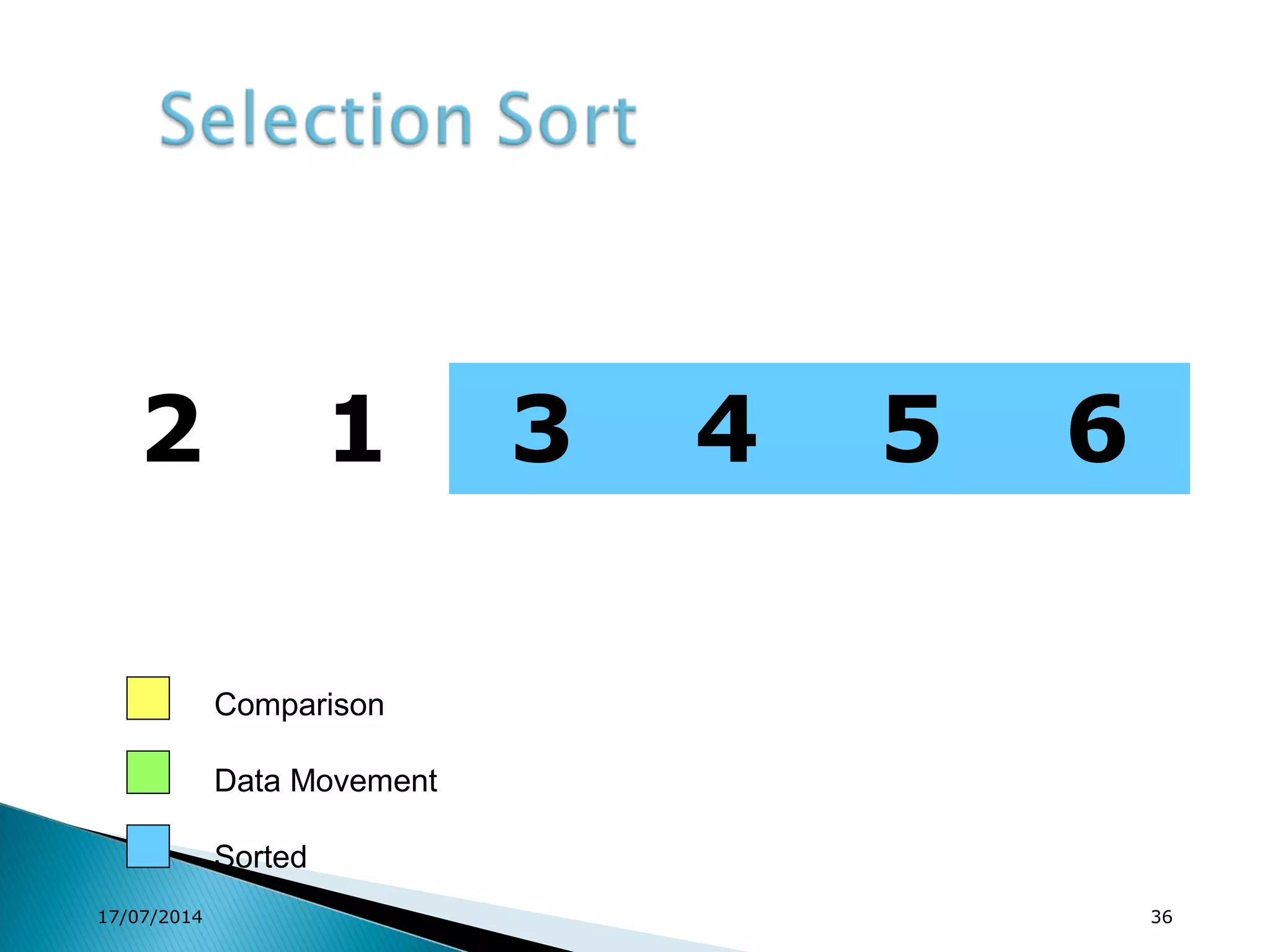 Selection Sort

2 1 3 4 5 6

Comparison

Data Movement

Sorted

17/07/2014

36